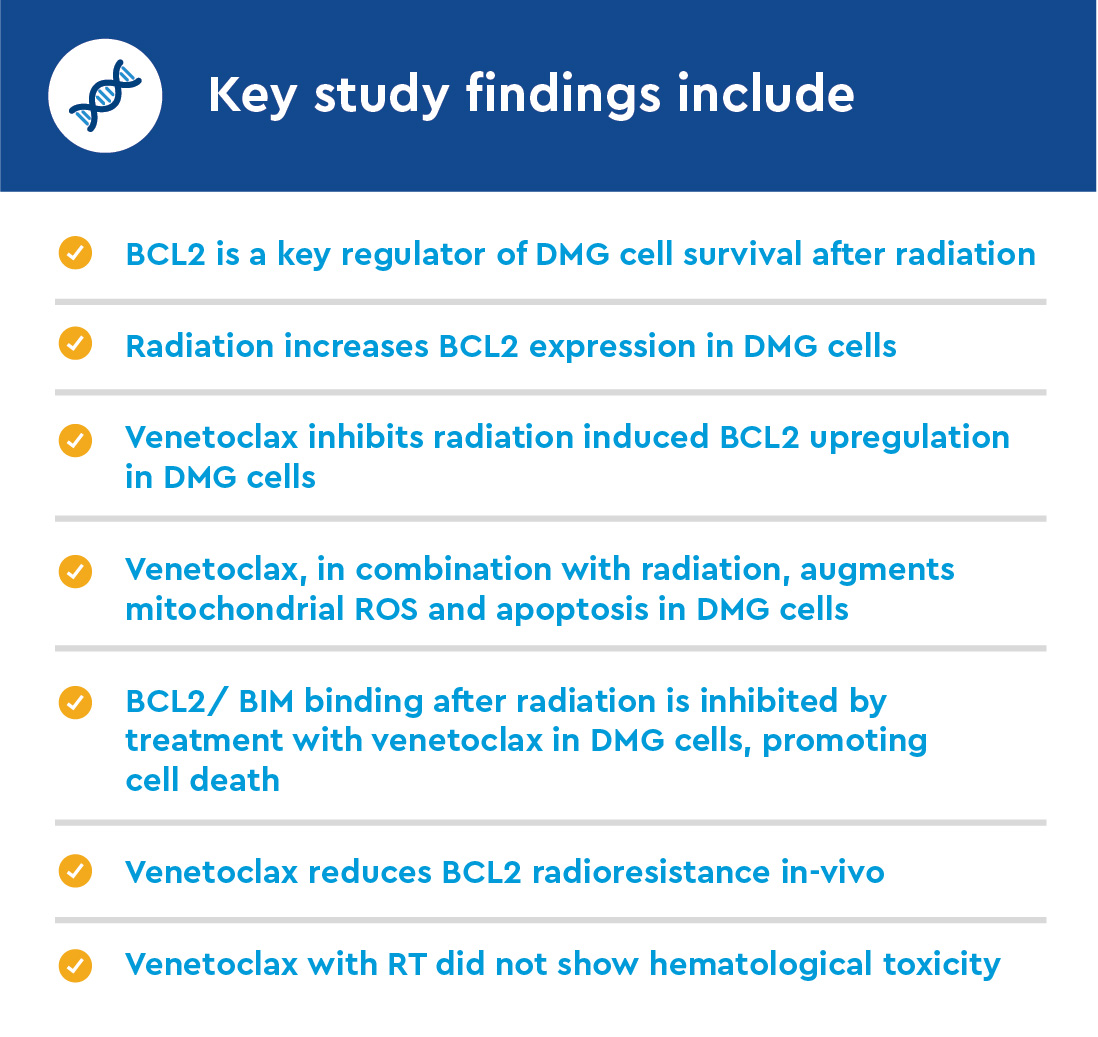 Key study findings include

BCL2 is a key regulator of DMG cell survival after radiation

Radiation increases BCL2 expression in DMG cells

Venetoclax inhibits radiation induced BCL2 upregulation in DMG cells

Venetoclax, in combination with radiation, augments mitochondrial ROS and apoptosis in DMG cells

BCL2/ BIM binding after radiation is inhibited by treatment with venetoclax in DMG cells, promoting cell death

Venetoclax reduces BCL2 radioresistance in-vivo

Venetoclax with RT did not show hematological toxicity